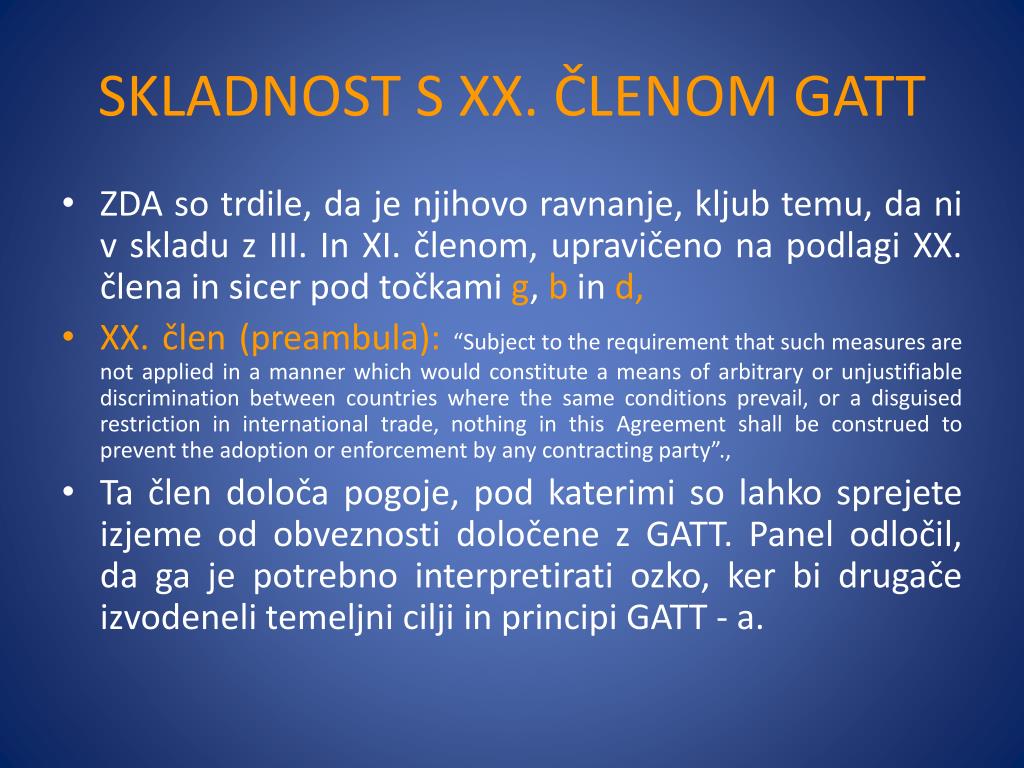 SKLADNOST S XX. ČLENOM GATT

• ZDA so trdile, da je njihovo ravnanje, kljub temu, da ni v skladu z III. In XI. členom, upravičeno na podlagi XX. člena in sicer pod točkami g, b in d,

• XX. člen (preambula): “Subject to the requirement that such measures are not applied in a manner which would constitute a means of arbitrary or unjustifiable discrimination between countries where the same conditions prevail, or a disguised restriction in international trade, nothing in this Agreement shall be construed to prevent the adoption or enforcement by any contracting party”.,

• Ta člen določa pogoje, pod katerimi so lahko sprejete izjeme od obveznosti določene z GATT. Panel odločil, da ga je potrebno interpretirati ozko, ker bi drugače izvodeneli temeljni cilji in principi GATT - a.